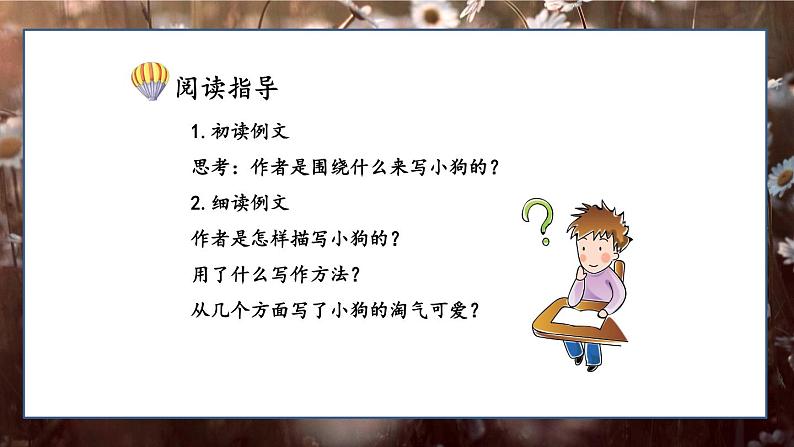 阅读指导

1. 初读例文

思考：作者是围绕什么来写小狗的？

2. 细读例文

作者是怎样描写小狗的？

用了什么写作方法？

从几个方面写了小狗的淘气可爱？